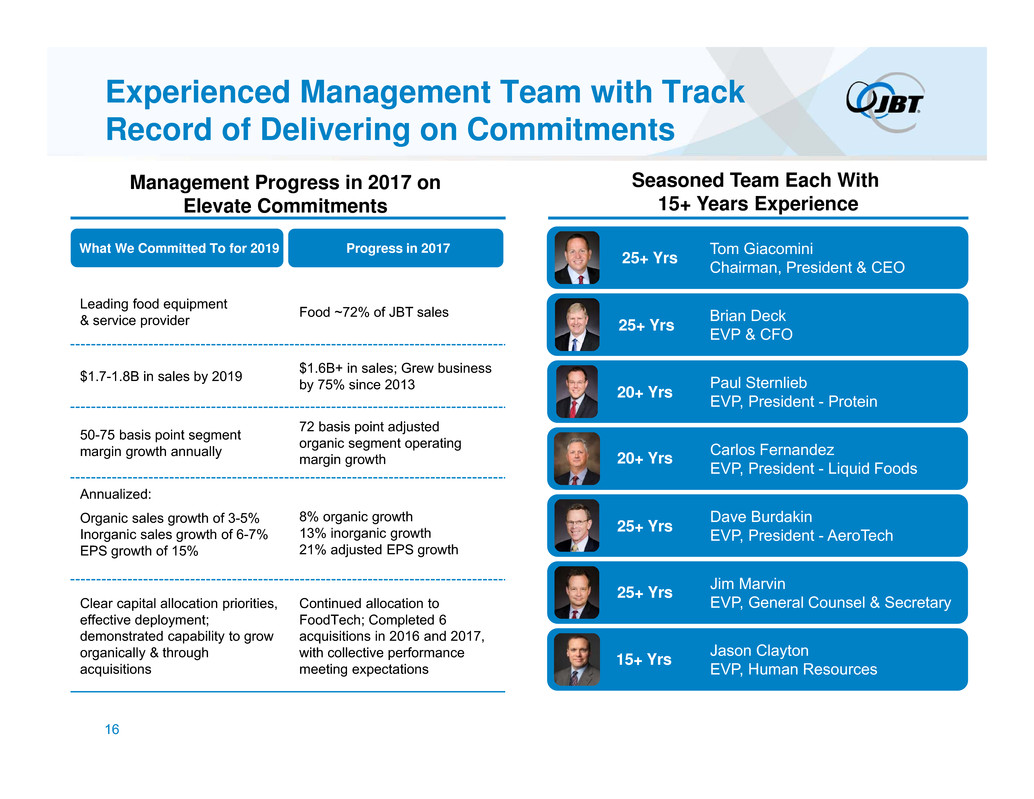 Experienced Management Team with Track Record of Delivering on Commitments

JBT

Management Progress in 2017 on Elevate Commitments

| What We Committed To for 2019 | Progress in 2017 |
|---|---|
| Leading food equipment & service provider | Food ~72% of JBT sales |
| $1.7-1.8B in sales by 2019 | $1.6B+ in sales; Grew business by 75% since 2013 |
| 50-75 basis point segment margin growth annually | 72 basis point adjusted organic segment operating margin growth |
| Annualized: Organic sales growth of 3-5% Inorganic sales growth of 6-7% EPS growth of 15% | 8% organic growth 13% inorganic growth 21% adjusted EPS growth |
| Clear capital allocation priorities, effective deployment; demonstrated capability to grow organically & through acquisitions | Continued allocation to FoodTech; Completed 6 acquisitions in 2016 and 2017, with collective performance meeting expectations |

Seasoned Team Each With 15+ Years Experience

25+ Yrs Tom Giacomini Chairman, President & CEO

25+ Yrs Brian Deck EVP & CFO

20+ Yrs Paul Sternlieb EVP, President - Protein

20+ Yrs Carlos Fernandez EVP, President - Liquid Foods

25+ Yrs Dave Burdakin EVP, President - AeroTech

25+ Yrs Jim Marvin EVP, General Counsel & Secretary

15+ Yrs Jason Clayton EVP, Human Resources

16